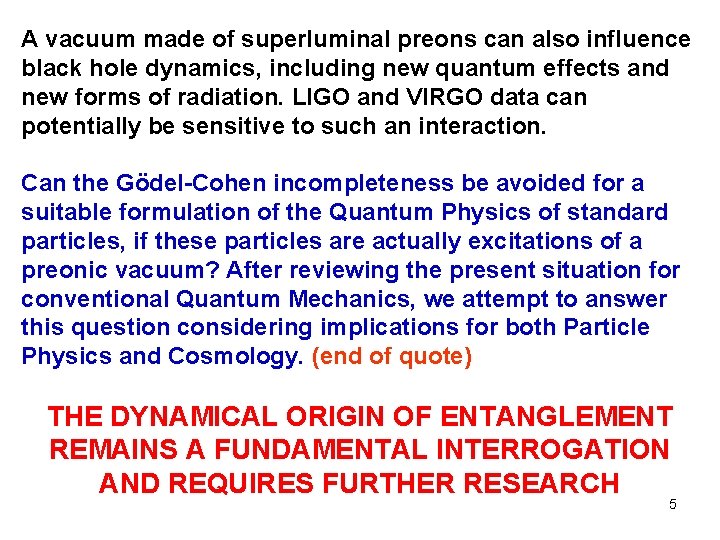 A vacuum made of superluminal preons can also influence black hole dynamics, including new quantum effects and new forms of radiation. LIGO and VIRGO data can potentially be sensitive to such an interaction.

Can the Gödel-Cohen incompleteness be avoided for a suitable formulation of the Quantum Physics of standard particles, if these particles are actually excitations of a preonic vacuum? After reviewing the present situation for conventional Quantum Mechanics, we attempt to answer this question considering implications for both Particle Physics and Cosmology. (end of quote)

THE DYNAMICAL ORIGIN OF ENTANGLEMENT REMAINS A FUNDAMENTAL INTERROGATION AND REQUIRES FURTHER RESEARCH

5